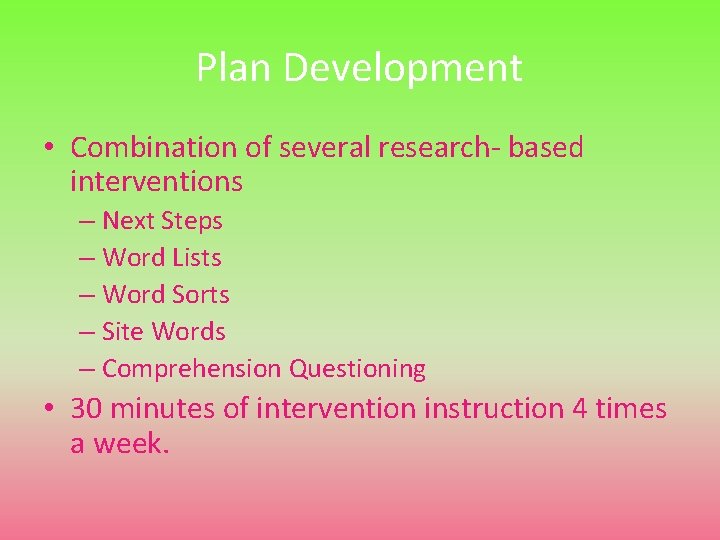 Plan Development

• Combination of several research- based interventions
  – Next Steps
  – Word Lists
  – Word Sorts
  – Site Words
  – Comprehension Questioning
• 30 minutes of intervention instruction 4 times a week.